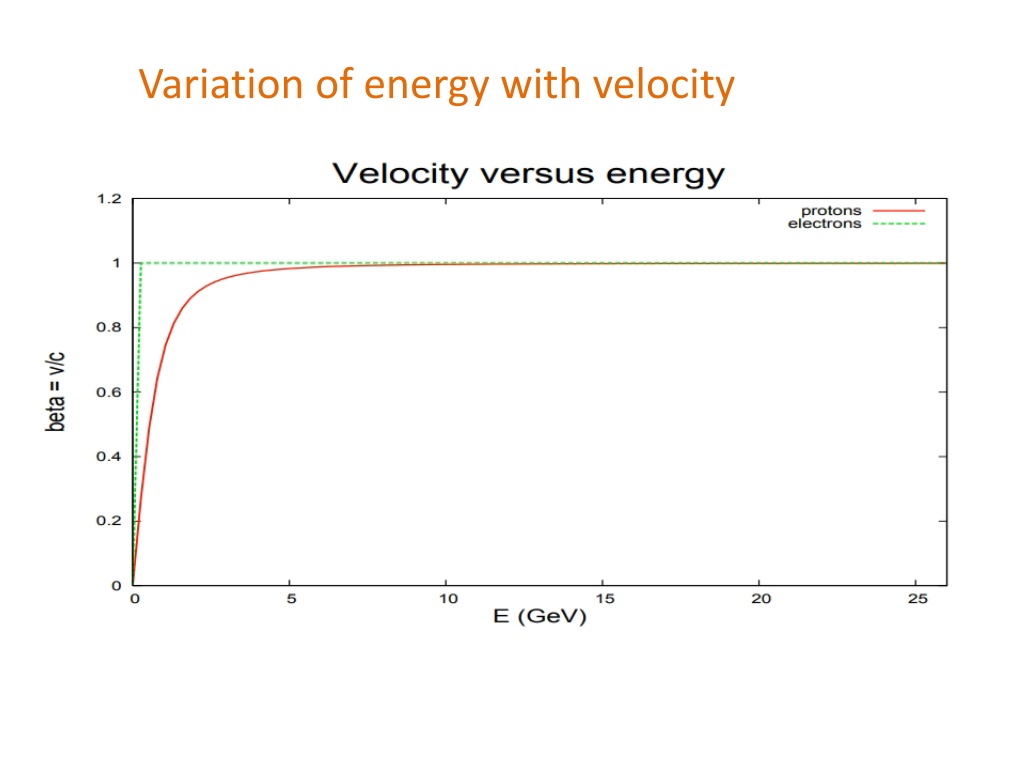 Variation of energy with velocity

Velocity versus energy

protons
electrons

beta = v/c

1.2
1
0.8
0.6
0.4
0.2
0

0
5
10
15
20
25

E (GeV)